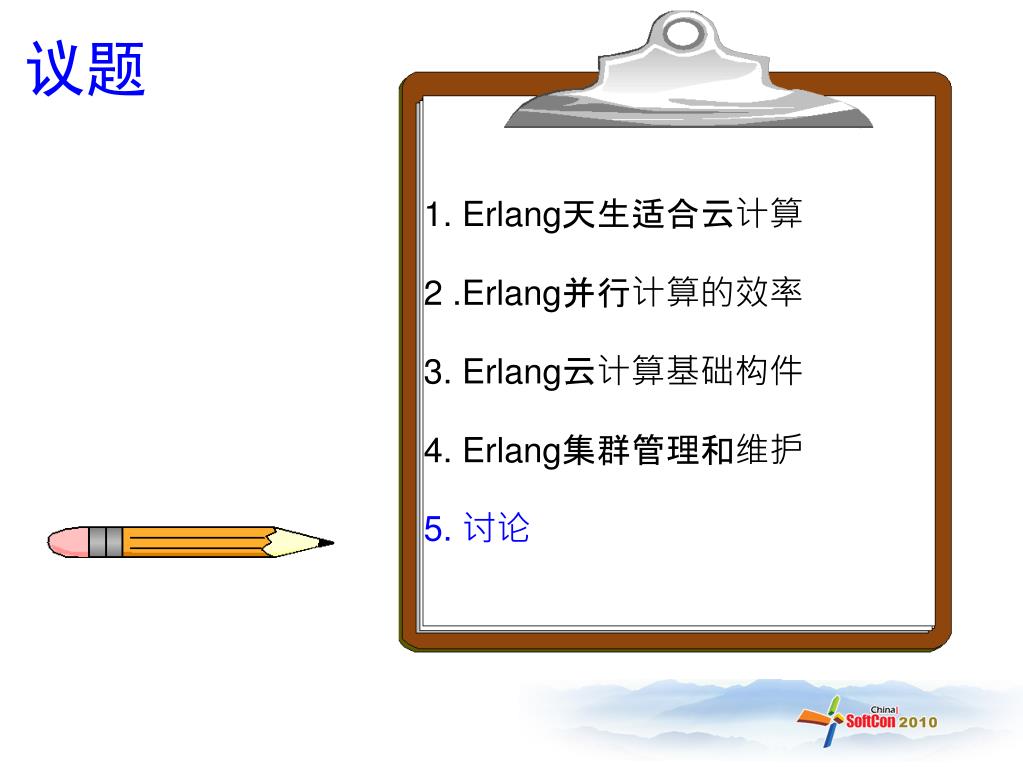 议题

1. Erlang天生适合云计算

2 .Erlang并行计算的效率

3. Erlang云计算基础构件

4. Erlang集群管理和维护

5. 讨论

China SoftCon 2010